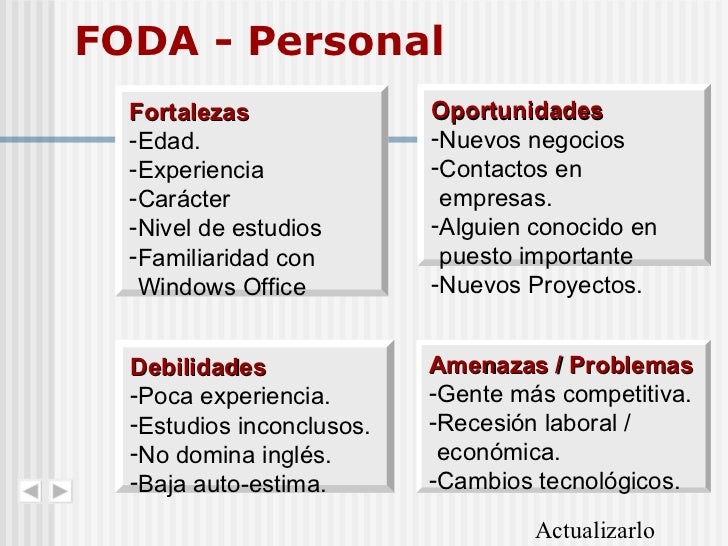 FODA - Personal

Fortalezas
-Edad.
-Experiencia
-Carácter
-Nivel de estudios
-Familiaridad con Windows Office

Oportunidades
-Nuevos negocios
-Contactos en empresas.
-Alguien conocido en puesto importante
-Nuevos Proyectos.

Debilidades
-Poca experiencia.
-Estudios inconclusos.
-No domina inglés.
-Baja auto-estima.

Amenazas / Problemas
-Gente más competitiva.
-Recesión laboral / económica.
-Cambios tecnológicos.

Actualizarlo